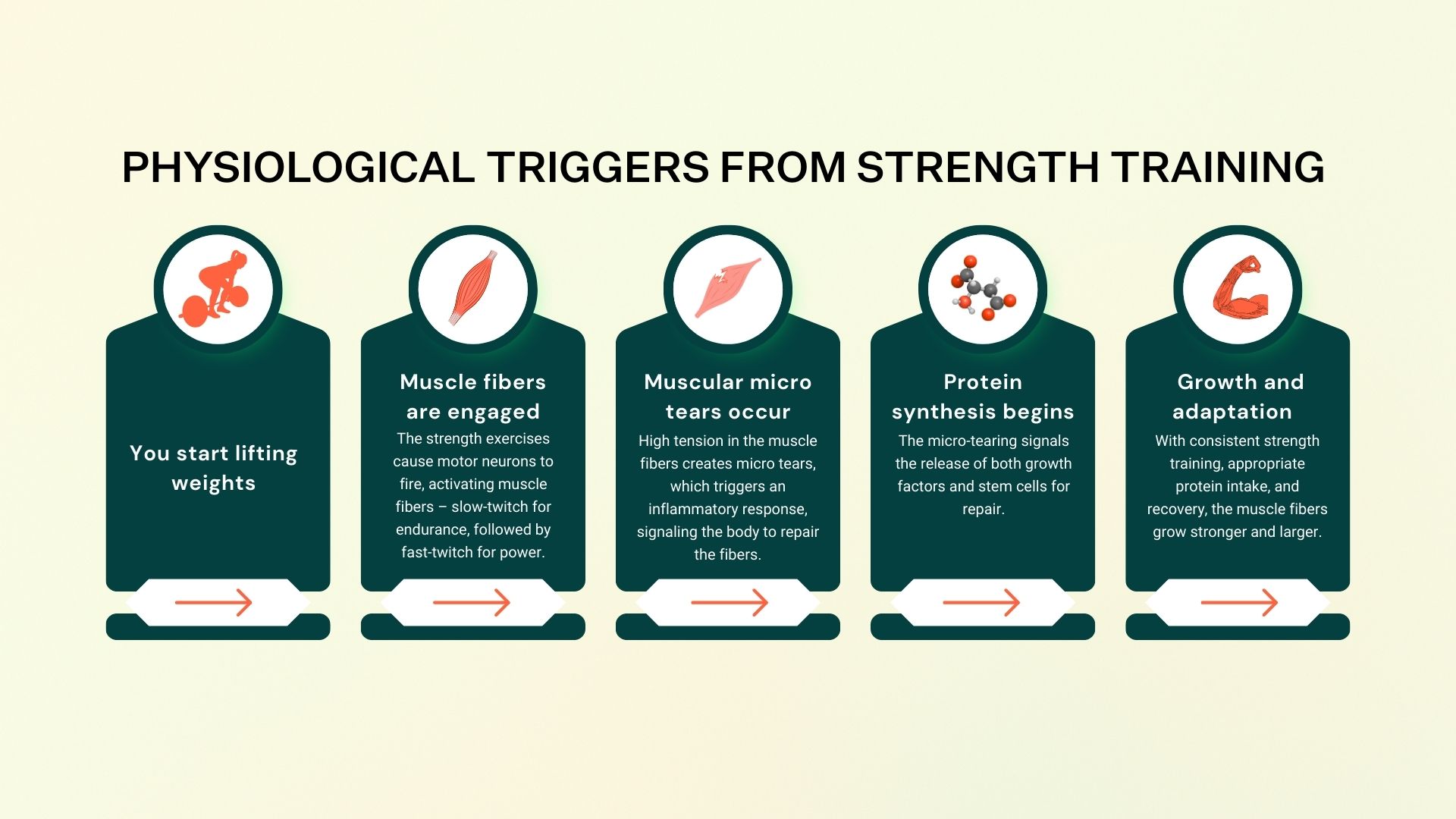 PHYSIOLOGICAL TRIGGERS FROM STRENGTH TRAINING

You start lifting weights

Muscle fibers are engaged

The strength exercises cause motor neurons to fire, activating muscle fibers – slow-twitch for endurance, followed by fast-twitch for power.

Muscular micro tears occur

High tension in the muscle fibers creates micro tears, which triggers an inflammatory response, signaling the body to repair the fibers.

Protein synthesis begins

The micro-tearing signals the release of both growth factors and stem cells for repair.

Growth and adaptation

With consistent strength training, appropriate protein intake, and recovery, the muscle fibers grow stronger and larger.